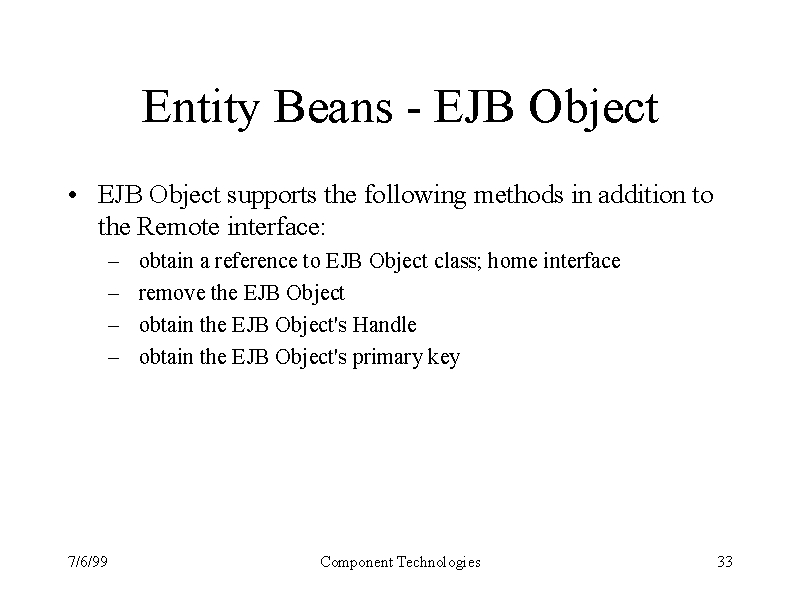 Entity Beans - EJB Object

• EJB Object supports the following methods in addition to the Remote interface:
– obtain a reference to EJB Object class; home interface
– remove the EJB Object
– obtain the EJB Object's Handle
– obtain the EJB Object's primary key

7/6/99

Component Technologies

33